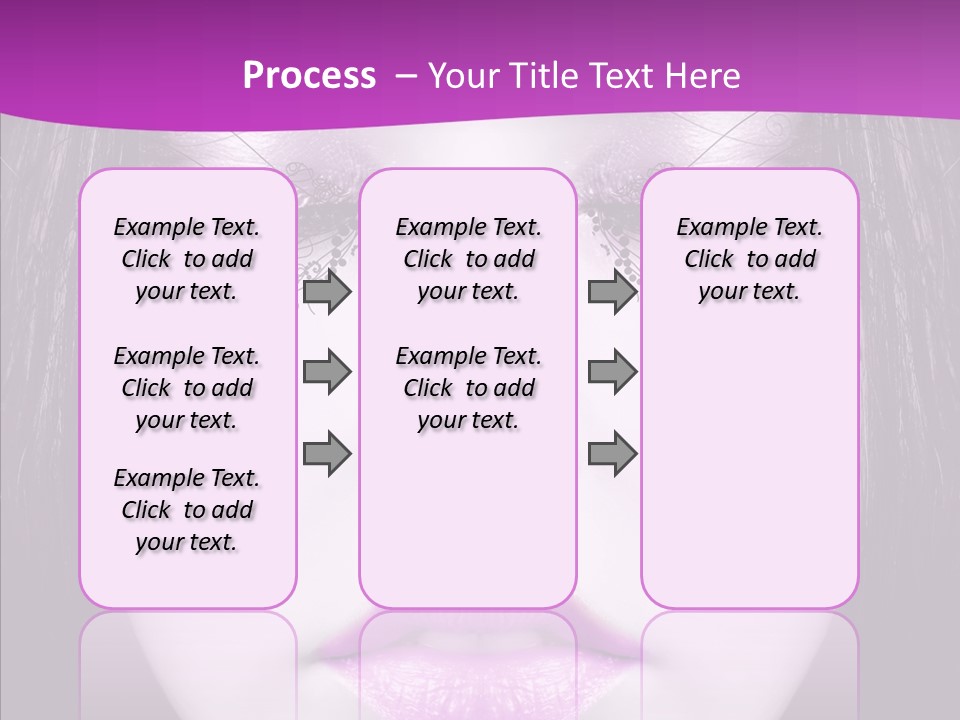 Process – Your Title Text Here

Example Text. Click to add your text.

Example Text. Click to add your text.

Example Text. Click to add your text.

Example Text. Click to add your text.

Example Text. Click to add your text.

Example Text. Click to add your text.